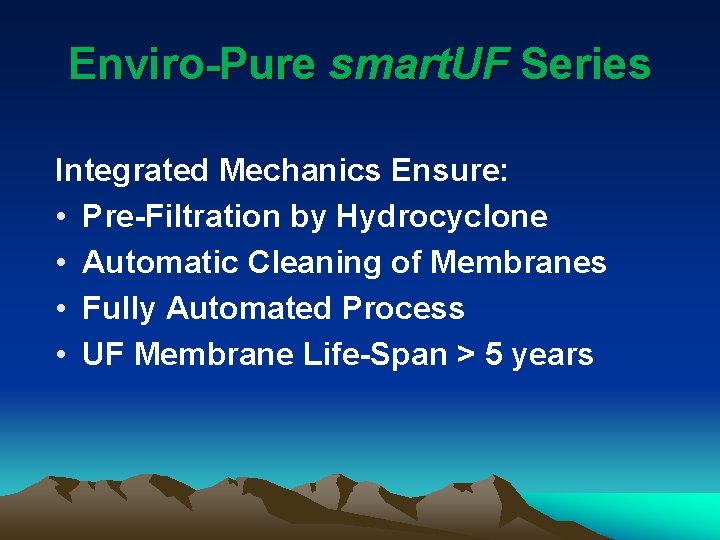 Enviro-Pure smartUF Series

Integrated Mechanics Ensure:
• Pre-Filtration by Hydrocyclone
• Automatic Cleaning of Membranes
• Fully Automated Process
• UF Membrane Life-Span > 5 years